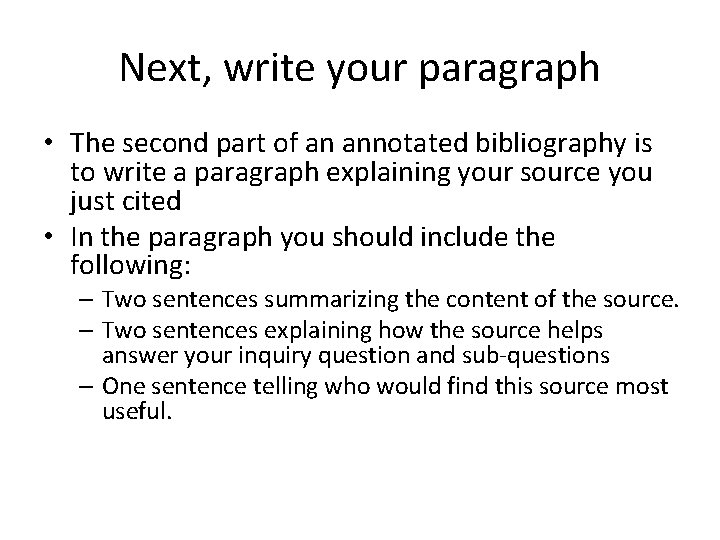 Next, write your paragraph

• The second part of an annotated bibliography is to write a paragraph explaining your source you just cited
• In the paragraph you should include the following:
– Two sentences summarizing the content of the source.
– Two sentences explaining how the source helps answer your inquiry question and sub-questions
– One sentence telling who would find this source most useful.